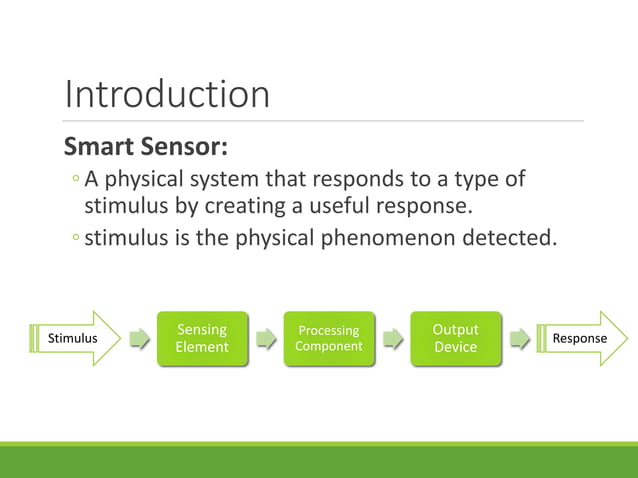 Introduction

Smart Sensor:

◦ A physical system that responds to a type of stimulus by creating a useful response.

◦ stimulus is the physical phenomenon detected.

Stimulus

Sensing Element

Processing Component

Output Device

Response